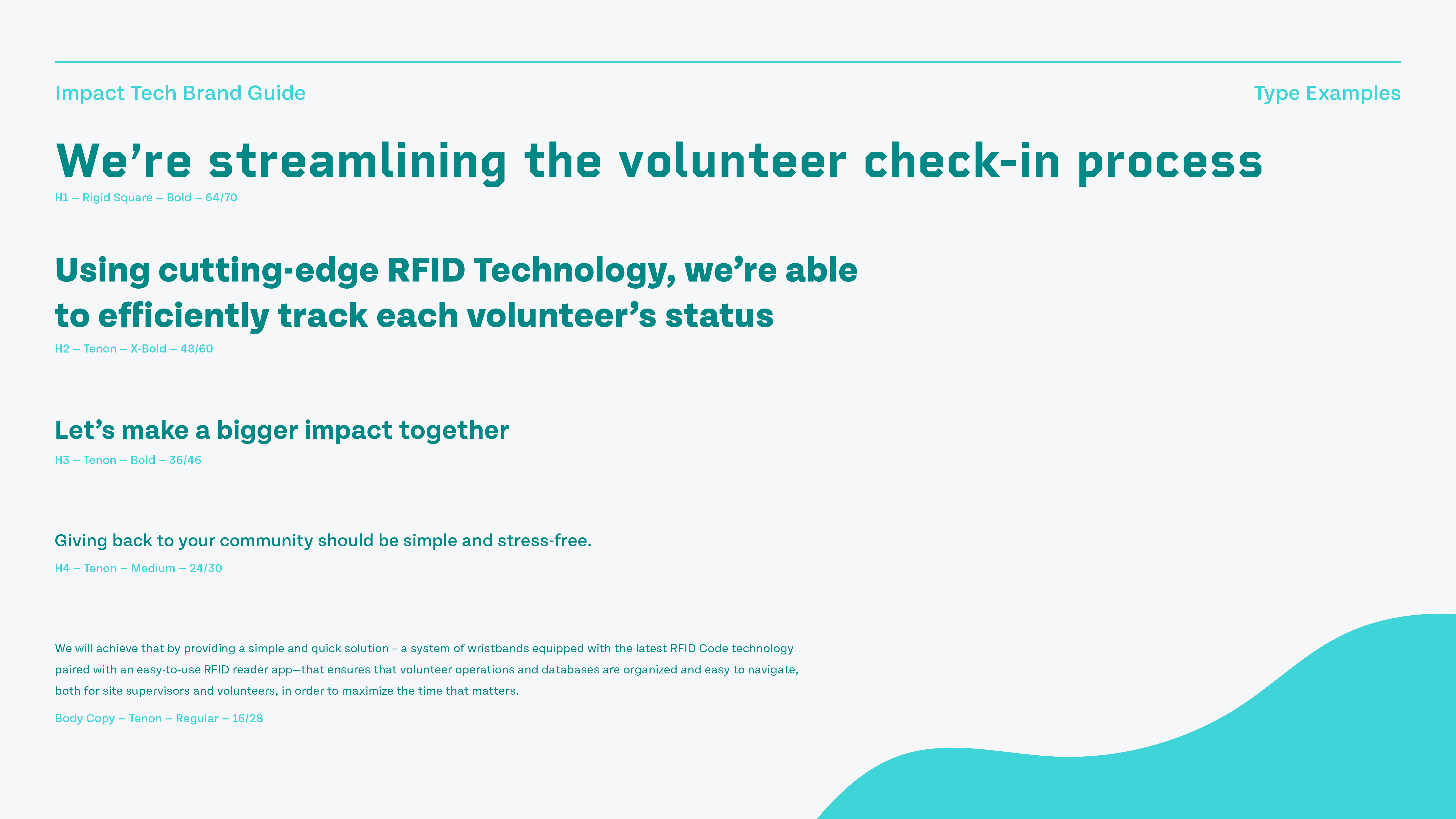 Impact Tech Brand Guide

Type Examples

We’re streamlining the volunteer check-in process

H1 – Rigid Square – Bold – 64/70

Using cutting-edge RFID Technology, we’re able to efficiently track each volunteer’s status

H2 – Tenon – X-Bold – 48/60

Let’s make a bigger impact together

H3 – Tenon – Bold – 36/46

Giving back to your community should be simple and stress-free.

H4 – Tenon – Medium – 24/30

We will achieve that by providing a simple and quick solution – a system of wristbands equipped with the latest RFID Code technology paired with an easy-to-use RFID reader app—that ensures that volunteer operations and databases are organized and easy to navigate, both for site supervisors and volunteers, in order to maximize the time that matters.

Body Copy – Tenon – Regular – 16/28